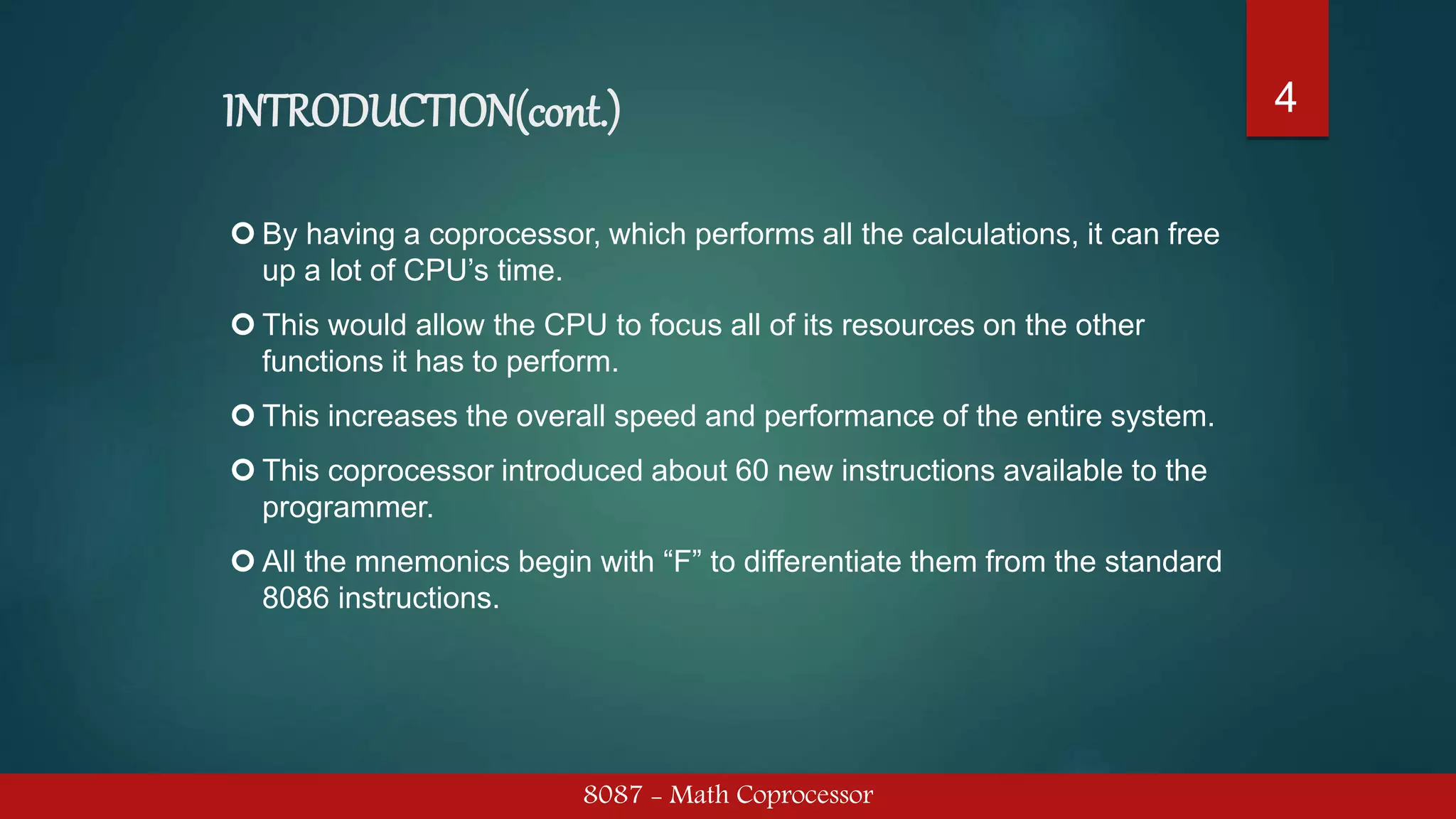 INTRODUCTION(cont.)

4

By having a coprocessor, which performs all the calculations, it can free up a lot of CPU’s time.

This would allow the CPU to focus all of its resources on the other functions it has to perform.

This increases the overall speed and performance of the entire system.

This coprocessor introduced about 60 new instructions available to the programmer.

All the mnemonics begin with “F” to differentiate them from the standard 8086 instructions.

8087 – Math Coprocessor